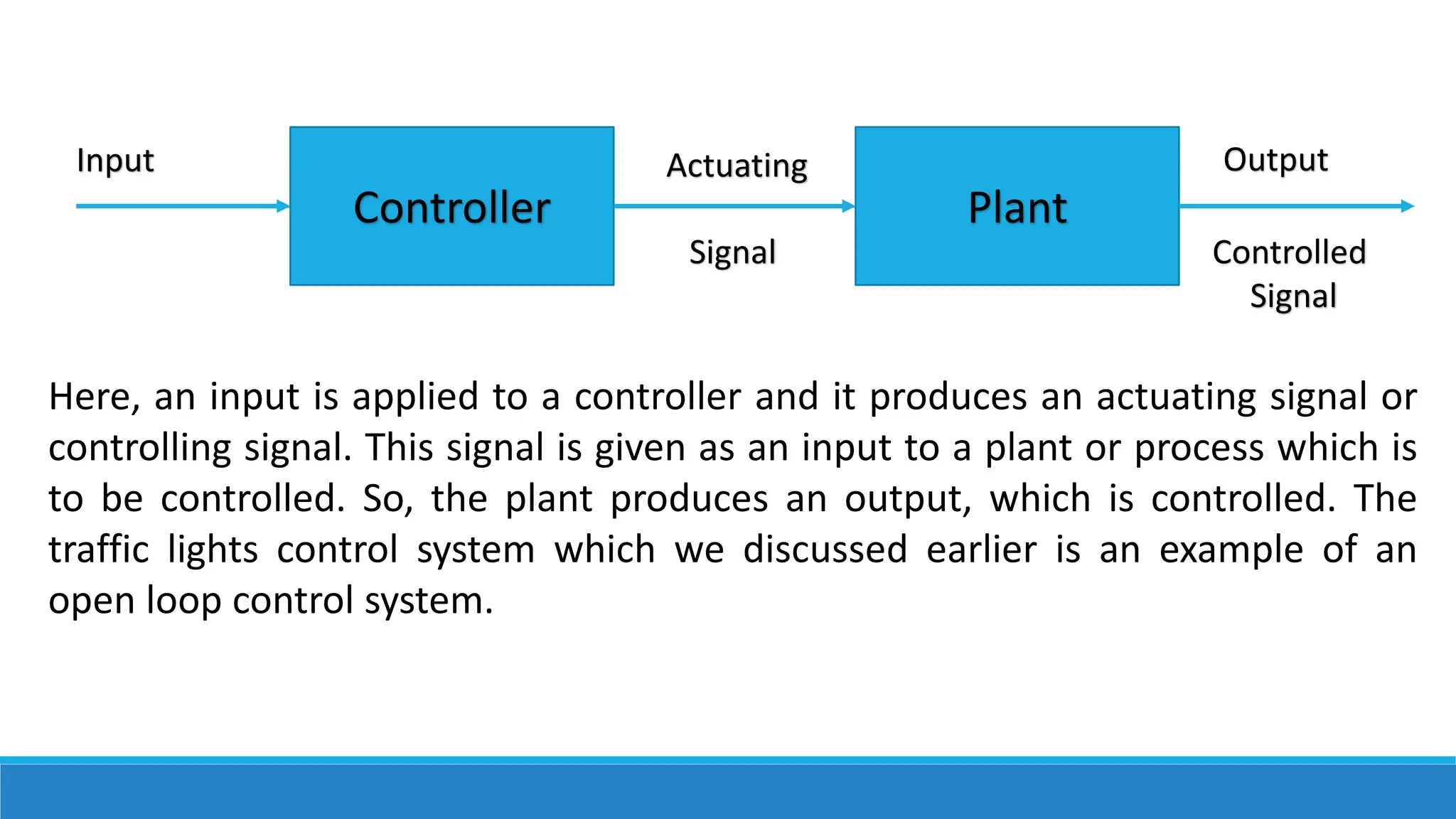 Input

Controller

Actuating

Signal

Plant

Output

Controlled Signal

Here, an input is applied to a controller and it produces an actuating signal or controlling signal. This signal is given as an input to a plant or process which is to be controlled. So, the plant produces an output, which is controlled. The traffic lights control system which we discussed earlier is an example of an open loop control system.